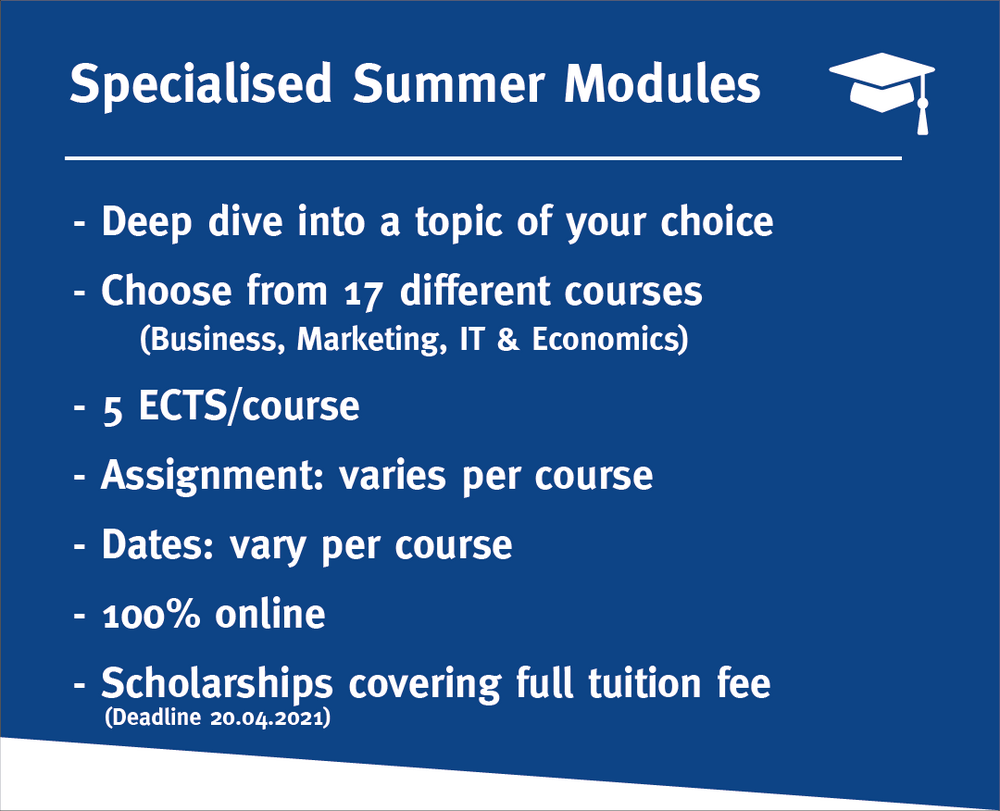 Specialised Summer Modules

- Deep dive into a topic of your choice

- Choose from 17 different courses
(Business, Marketing, IT & Economics)

- 5 ECTS/course

- Assignment: varies per course

- Dates: vary per course

- 100% online

- Scholarships covering full tuition fee
(Deadline 20.04.2021)